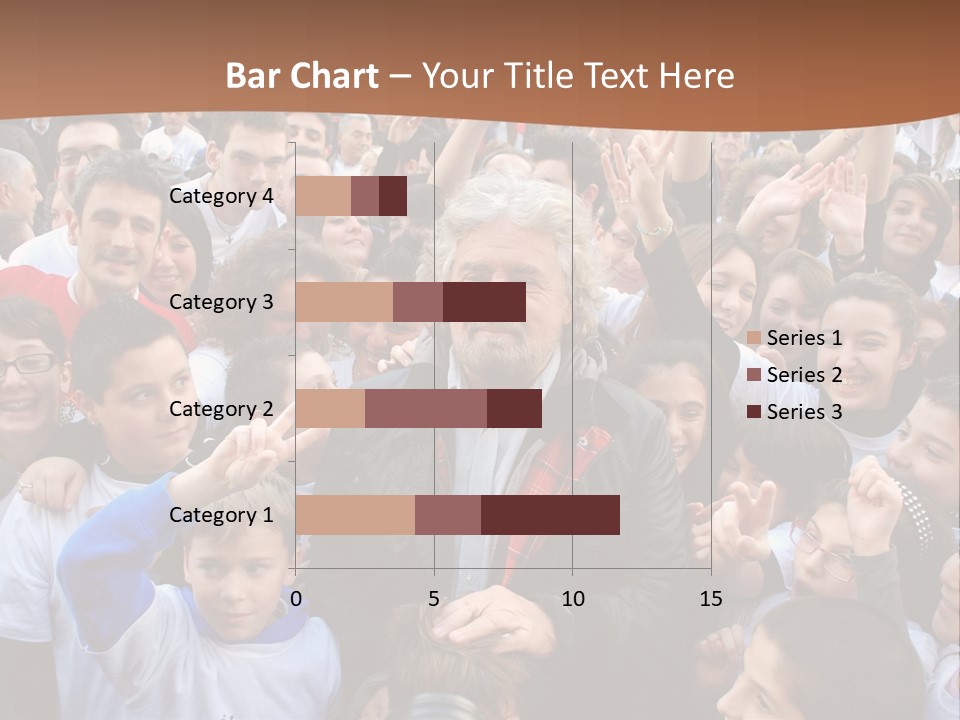 Bar Chart – Your Title Text Here

Category 4
Category 3
Category 2
Category 1

0
5
10
15

Series 1
Series 2
Series 3